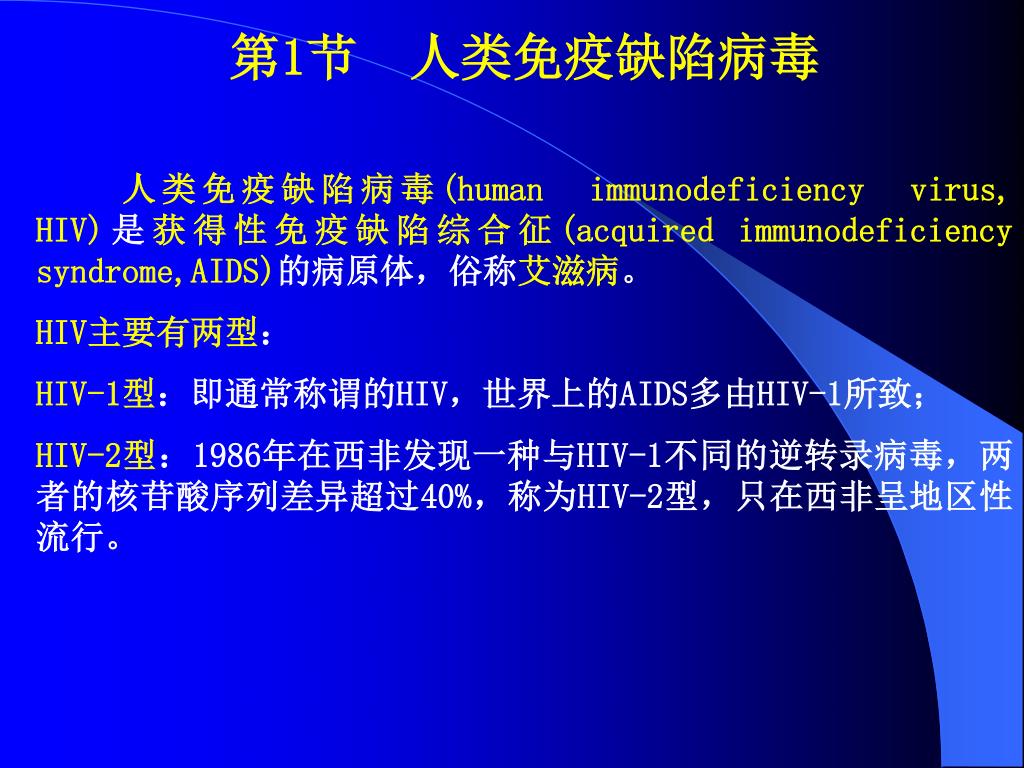 第1节　人类免疫缺陷病毒

人类免疫缺陷病毒(human immunodeficiency virus, HIV)是获得性免疫缺陷综合征(acquired immunodeficiency syndrome,AIDS)的病原体，俗称艾滋病。

HIV主要有两型：

HIV-1型：即通常称谓的HIV，世界上的AIDS多由HIV-1所致；

HIV-2型：1986年在西非发现一种与HIV-1不同的逆转录病毒，两者的核苷酸序列差异超过40%，称为HIV-2型，只在西非呈地区性流行。